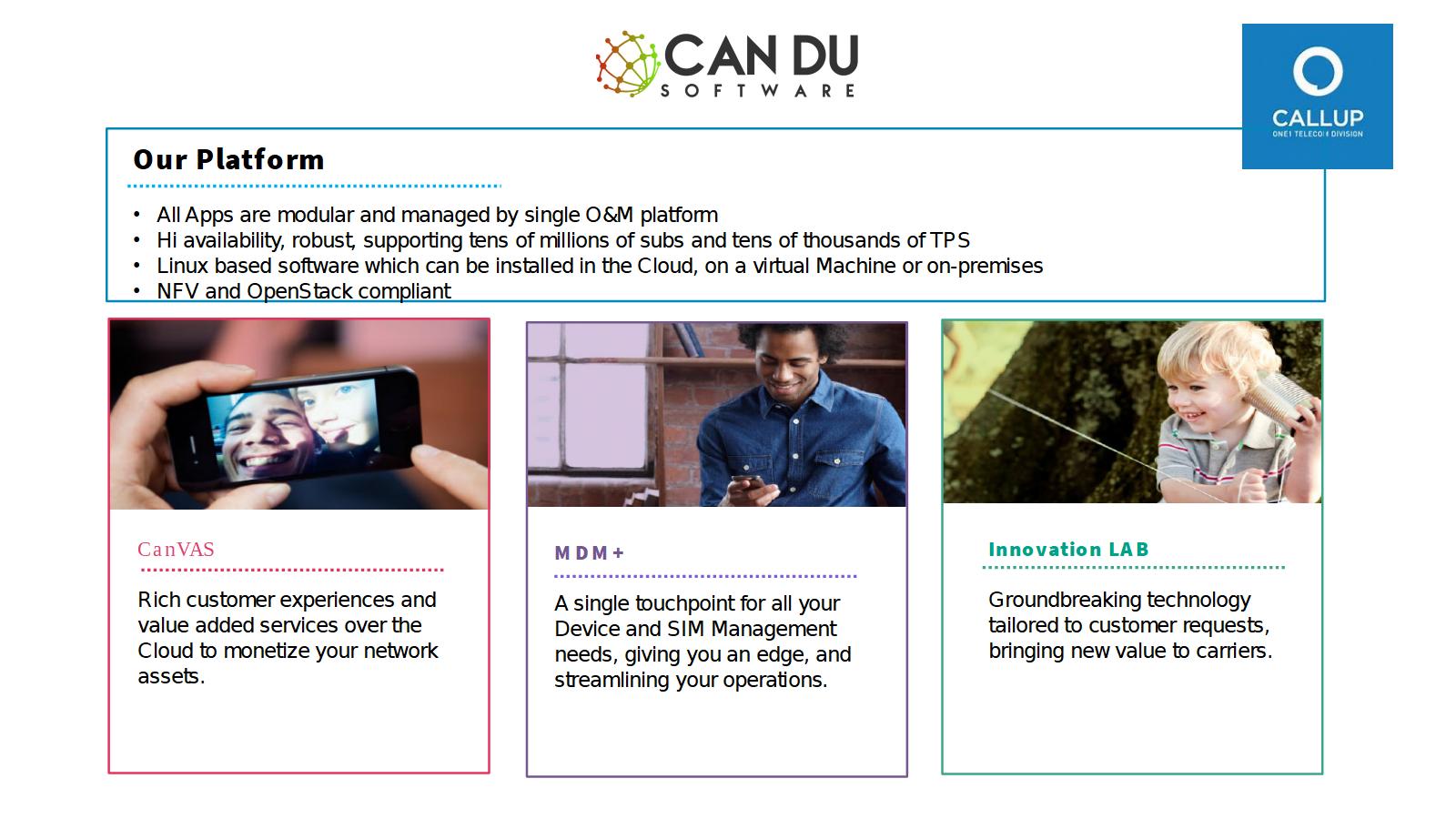 CAN DU
SOFTWARE

CALLUP
ONE1 TELECOM DIVISION

Our Platform

• All Apps are modular and managed by single O&M platform
• Hi availability, robust, supporting tens of millions of subs and tens of thousands of TPS
• Linux based software which can be installed in the Cloud, on a virtual Machine or on-premises
• NFV and OpenStack compliant

CanVAS

Rich customer experiences and value added services over the Cloud to monetize your network assets.

MDM+

A single touchpoint for all your Device and SIM Management needs, giving you an edge, and streamlining your operations.

Innovation LAB

Groundbreaking technology tailored to customer requests, bringing new value to carriers.